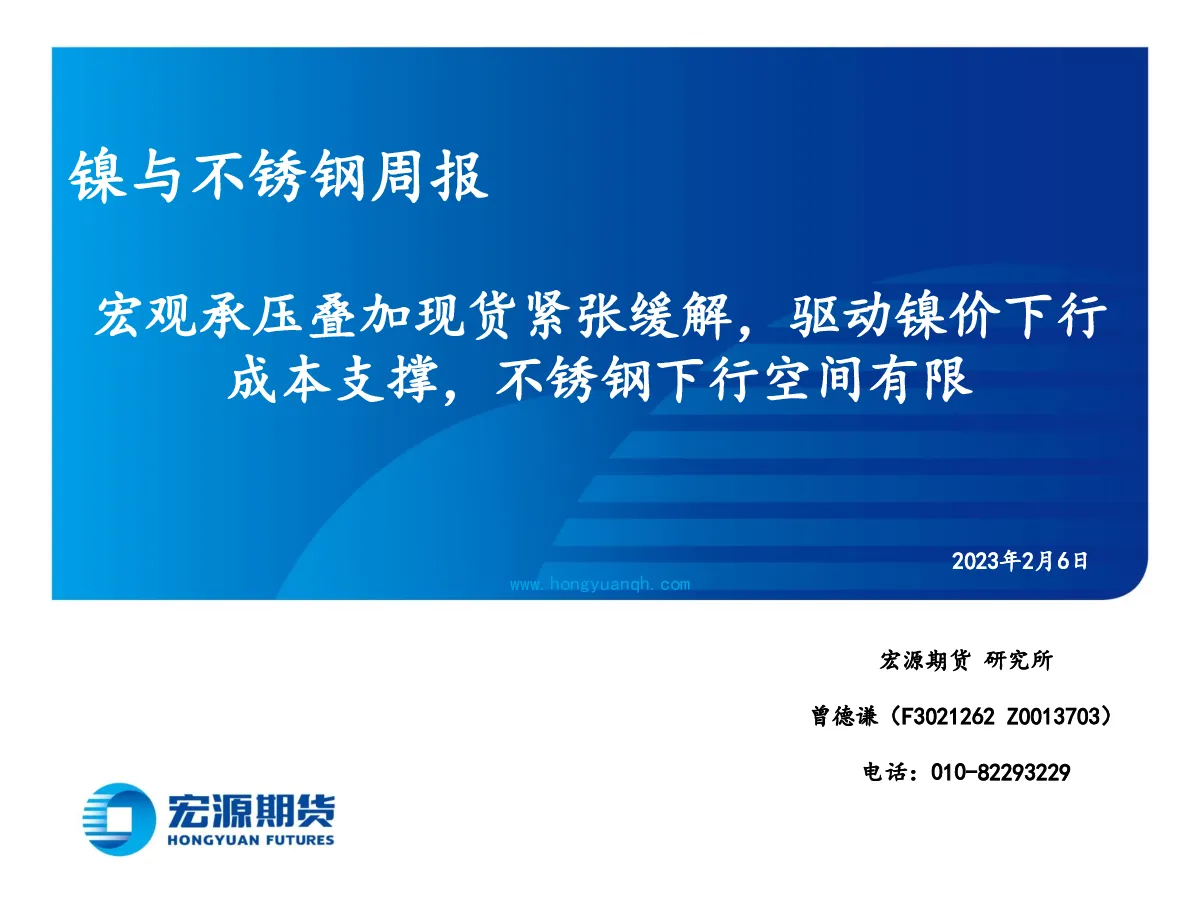 镍与不锈钢周报

宏观承压叠加现货紧张缓解，驱动镍价下行
成本支撑，不锈钢下行空间有限

2023年2月6日

www.hongyuanqh.com

宏源期货 研究所

曾德谦（F3021262 Z0013703）

电话：010-82293229

宏源期货
HONGYUAN FUTURES